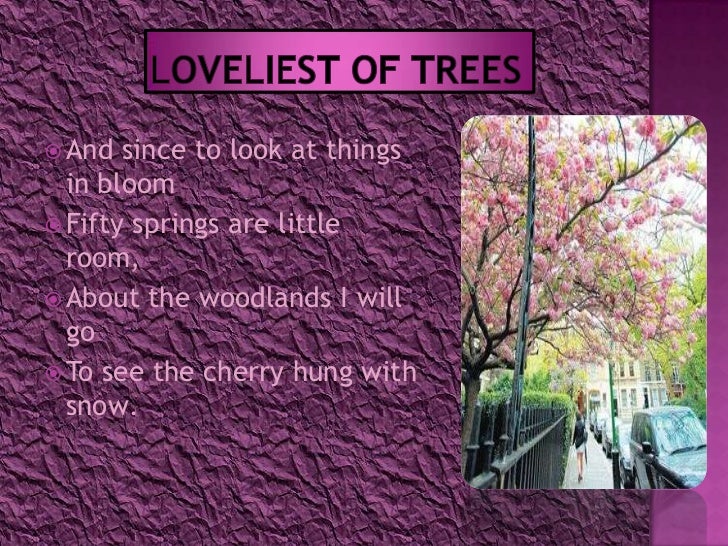 LOVELIEST OF TREES

And since to look at things in bloom

Fifty springs are little room,

About the woodlands I will go

To see the cherry hung with snow.